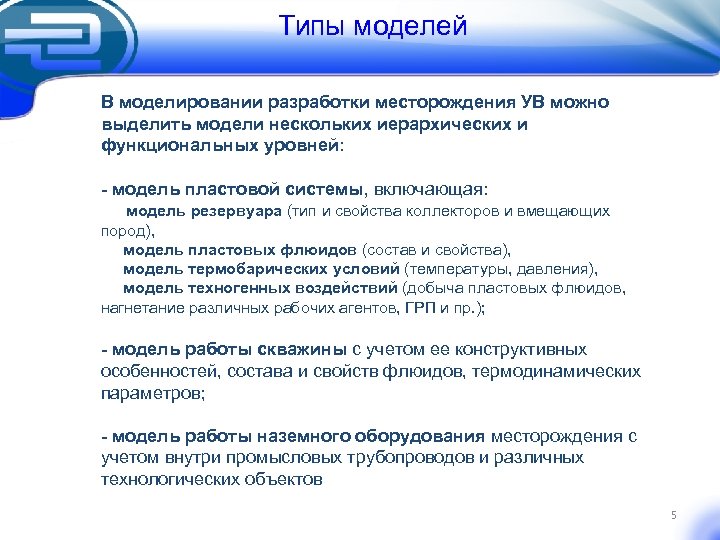 Типы моделей

В моделировании разработки месторождения УВ можно выделить модели нескольких иерархических и функциональных уровней:

- модель пластовой системы, включающая:
модель резервуара (тип и свойства коллекторов и вмещающих пород),
модель пластовых флюидов (состав и свойства),
модель термобарических условий (температуры, давления),
модель техногенных воздействий (добыча пластовых флюидов, нагнетание различных рабочих агентов, ГРП и пр.);

- модель работы скважины с учетом ее конструктивных особенностей, состава и свойств флюидов, термодинамических параметров;

- модель работы наземного оборудования месторождения с учетом внутри промысловых трубопроводов и различных технологических объектов

5